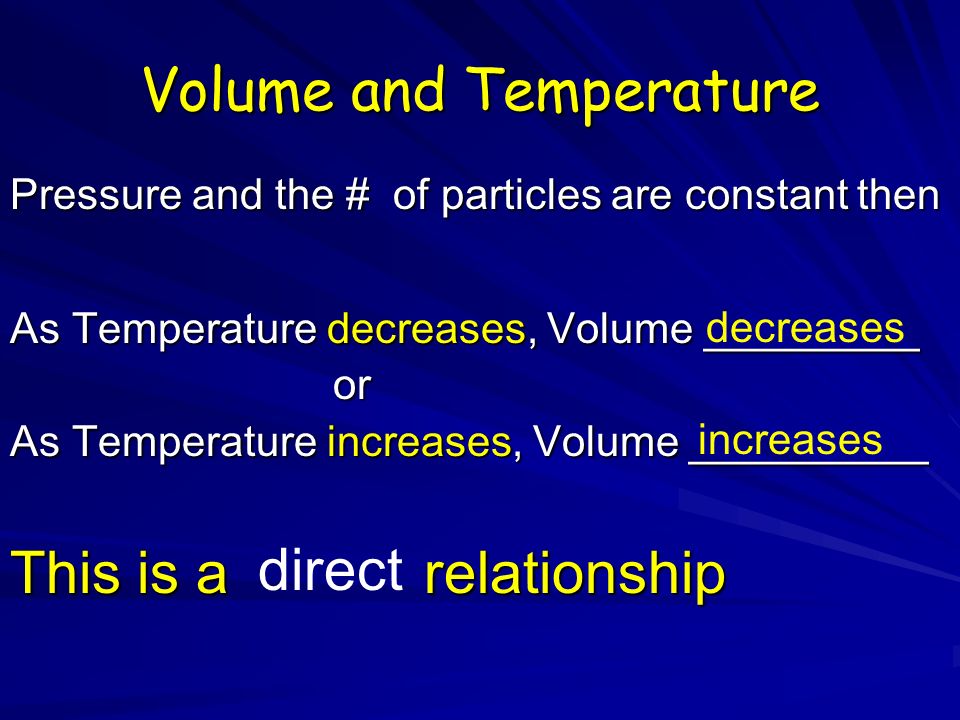 Volume and Temperature

Pressure and the # of particles are constant then

As Temperature decreases, Volume decreases

or

As Temperature increases, Volume increases

This is a direct relationship